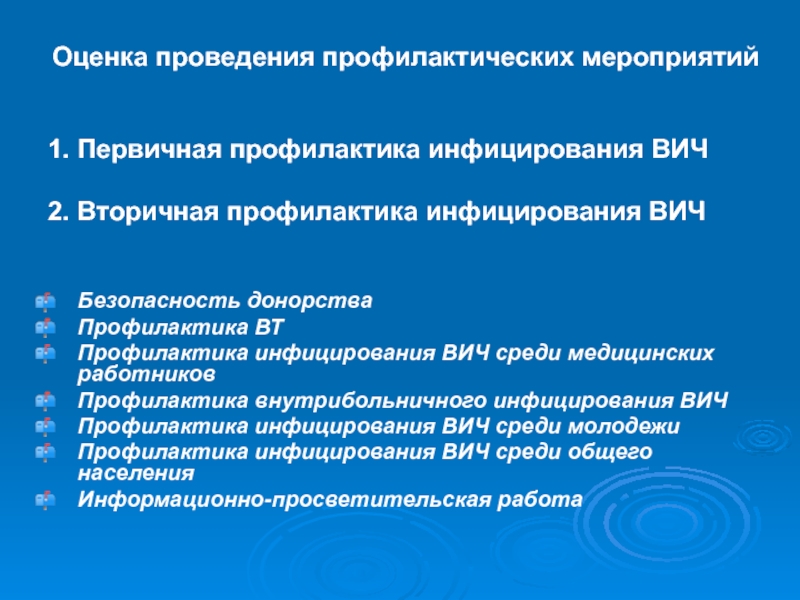 Оценка проведения профилактических мероприятий

1. Первичная профилактика инфицирования ВИЧ

2. Вторичная профилактика инфицирования ВИЧ

Безопасность донорства
Профилактика ВТ
Профилактика инфицирования ВИЧ среди медицинских работников
Профилактика внутрибольничного инфицирования ВИЧ
Профилактика инфицирования ВИЧ среди молодежи
Профилактика инфицирования ВИЧ среди общего населения
Информационно-просветительская работа